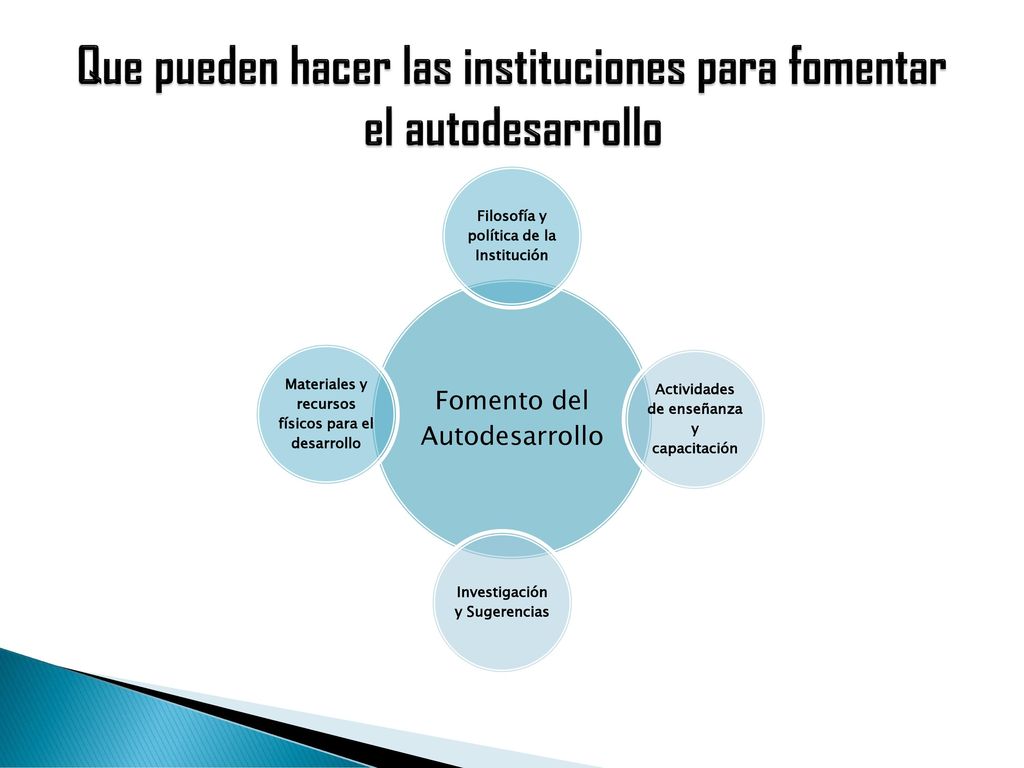 Que pueden hacer las instituciones para fomentar el autodesarrollo

Filosofía y política de la Institución

Materiales y recursos físicos para el desarrollo

Fomento del Autodesarrollo

Actividades de enseñanza y capacitación

Investigación y Sugerencias